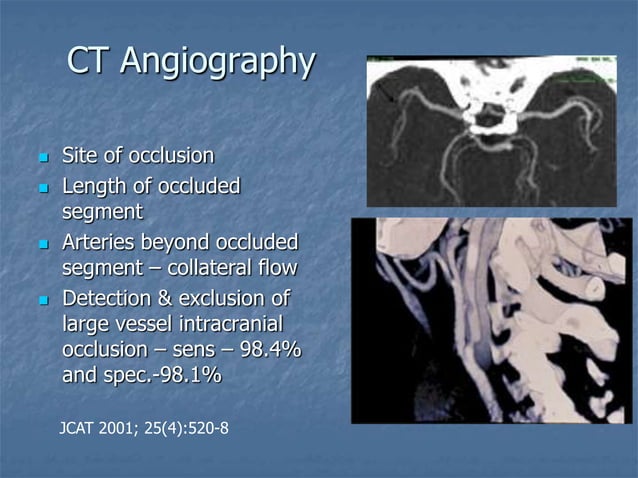 CT Angiography

- Site of occlusion
- Length of occluded segment
- Arteries beyond occluded segment – collateral flow
- Detection & exclusion of large vessel intracranial occlusion – sens – 98.4% and spec.-98.1%

JCAT 2001; 25(4):520-8